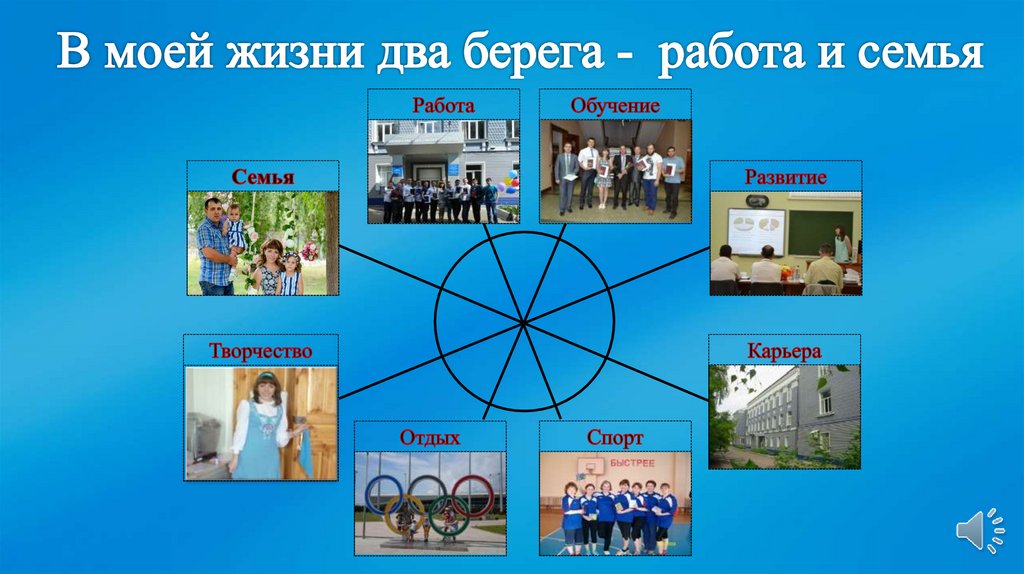 В моей жизни два берега - работа и семья

Работа

Обучение

Семья

Развитие

Творчество

Карьера

Отдых

Спорт

БЫСТРЕЕ